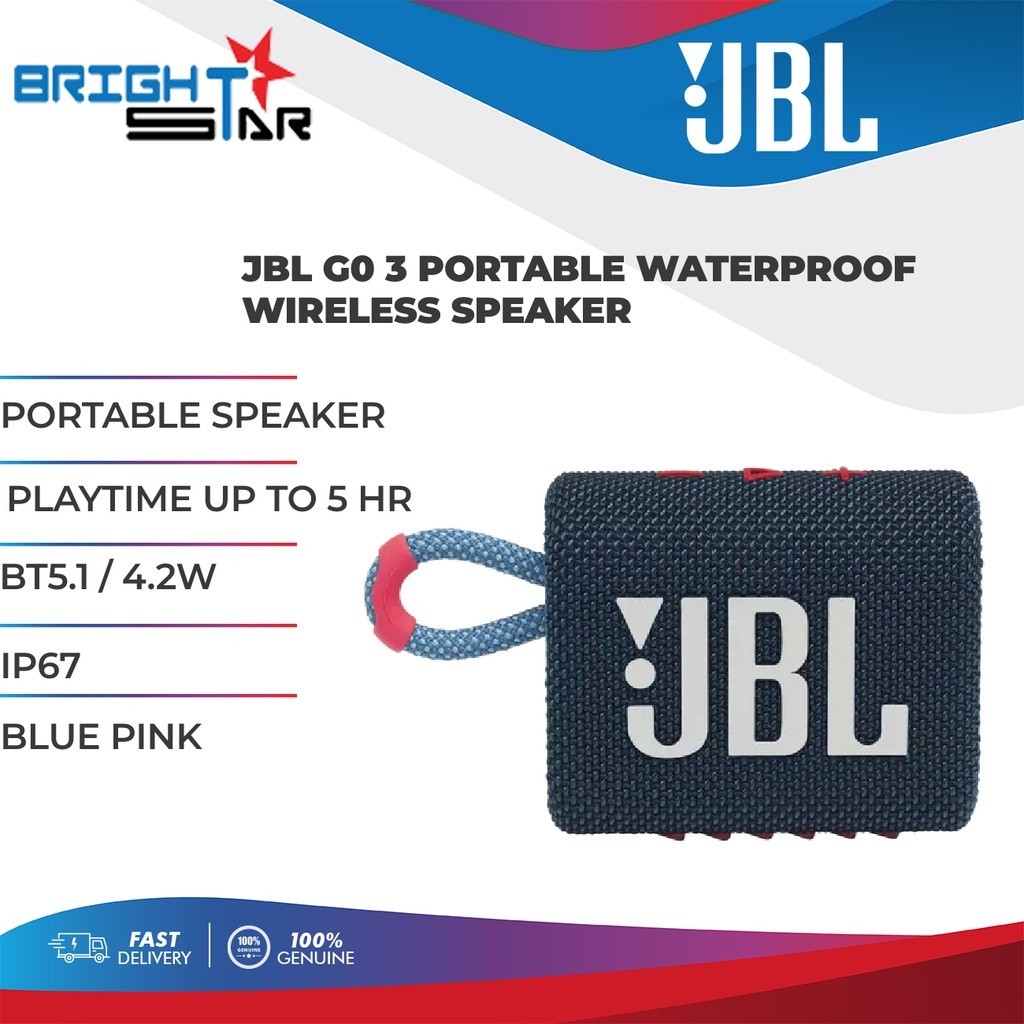 BRIGHT STAR

JBL

JBL G0 3 PORTABLE WATERPROOF WIRELESS SPEAKER

PORTABLE SPEAKER

PLAYTIME UP TO 5 HR

BT5.1 / 4.2W

IP67

BLUE PINK

JBL

FAST DELIVERY

100% GENUINE

100% GENUINE